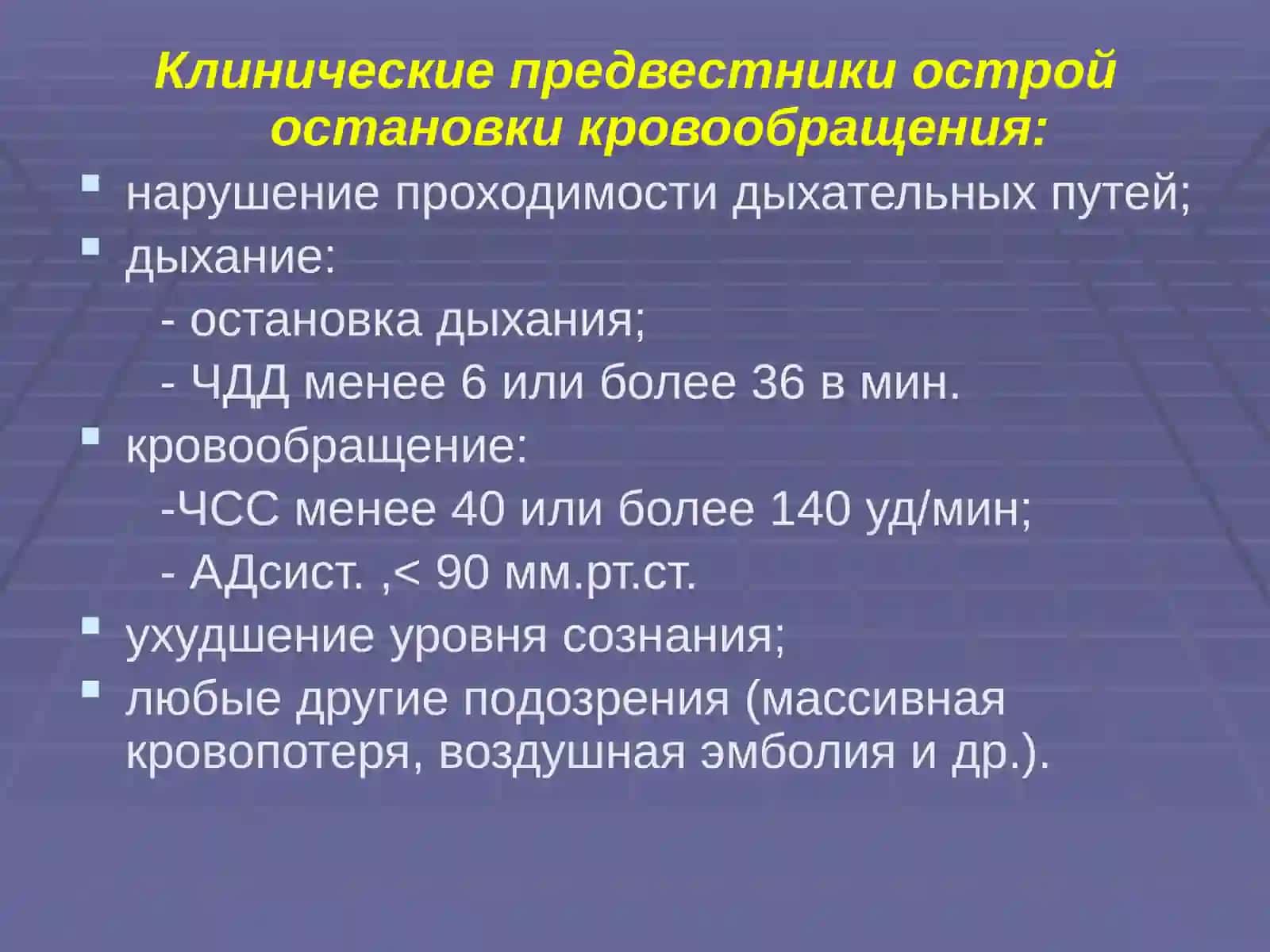 Клинические предвестники острой остановки кровообращения:

- нарушение проходимости дыхательных путей;
- дыхание:
  - остановка дыхания;
  - ЧДД менее 6 или более 36 в мин.
- кровообращение:
  -ЧСС менее 40 или более 140 уд/мин;
  - АДсист. ,< 90 мм.рт.ст.
- ухудшение уровня сознания;
- любые другие подозрения (массивная кровопотеря, воздушная эмболия и др.).